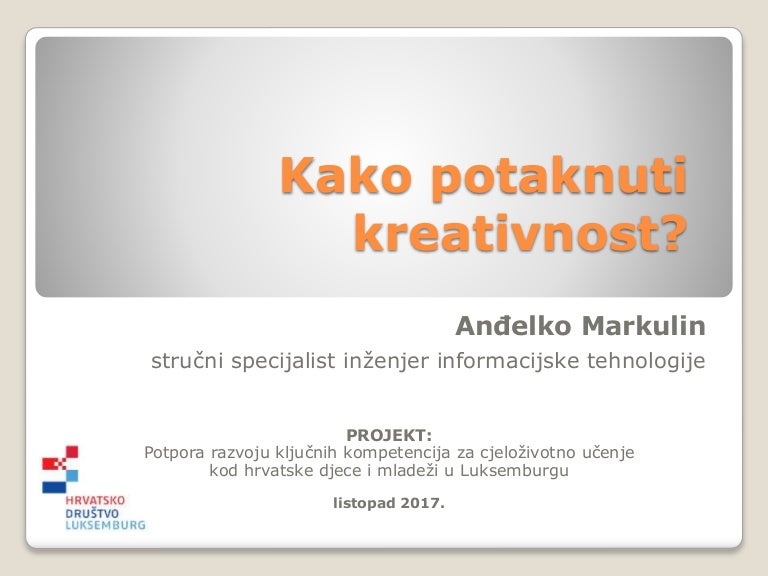 Kako potaknuti kreativnost?

Anđelko Markulin

stručni specijalist inženjer informacijske tehnologije

PROJEKT:
Potpora razvoju ključnih kompetencija za cjeloživotno učenje kod hrvatske djece i mladeži u Luksemburgu

listopad 2017.

HRVATSKO
DRUŠTVO
LUKSEMBURG